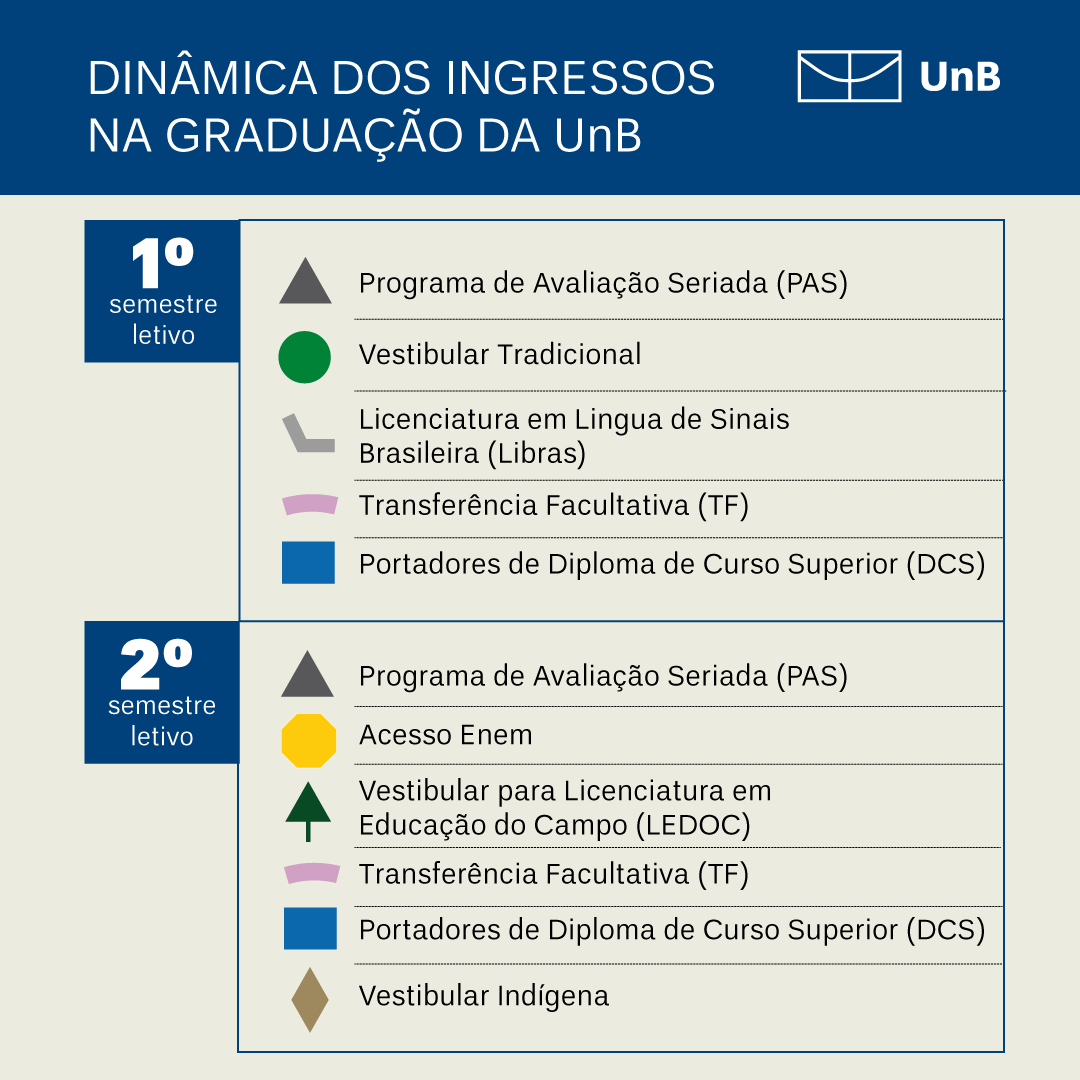 DINÂMICA DOS INGRESSOS NA GRADUAÇÃO DA UnB

UnB

1º semestre letivo

Programa de Avaliação Seriada (PAS)

Vestibular Tradicional

Licenciatura em Lingua de Sinais Brasileira (Libras)

Transferência Facultativa (TF)

Portadores de Diploma de Curso Superior (DCS)

2º semestre letivo

Programa de Avaliação Seriada (PAS)

Acesso Enem

Vestibular para Licenciatura em Educação do Campo (LEDOC)

Transferência Facultativa (TF)

Portadores de Diploma de Curso Superior (DCS)

Vestibular Indígena